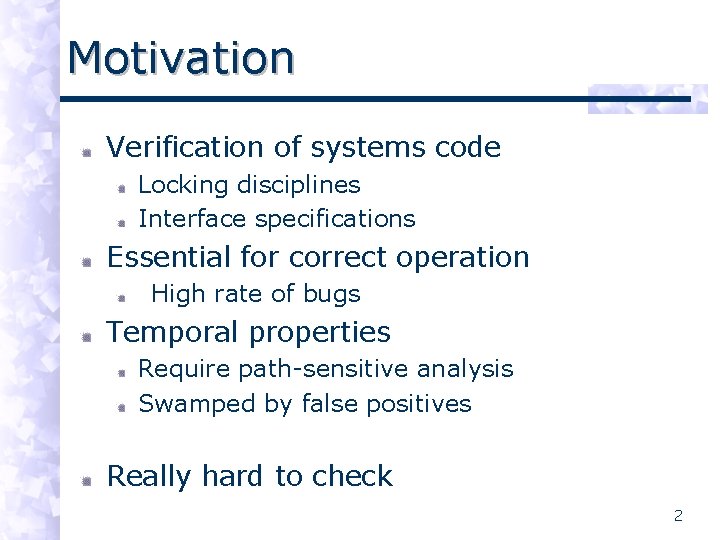 Motivation

• Verification of systems code
• Locking disciplines
• Interface specifications
• Essential for correct operation
• High rate of bugs
• Temporal properties
• Require path-sensitive analysis
• Swamped by false positives

• Really hard to check

2